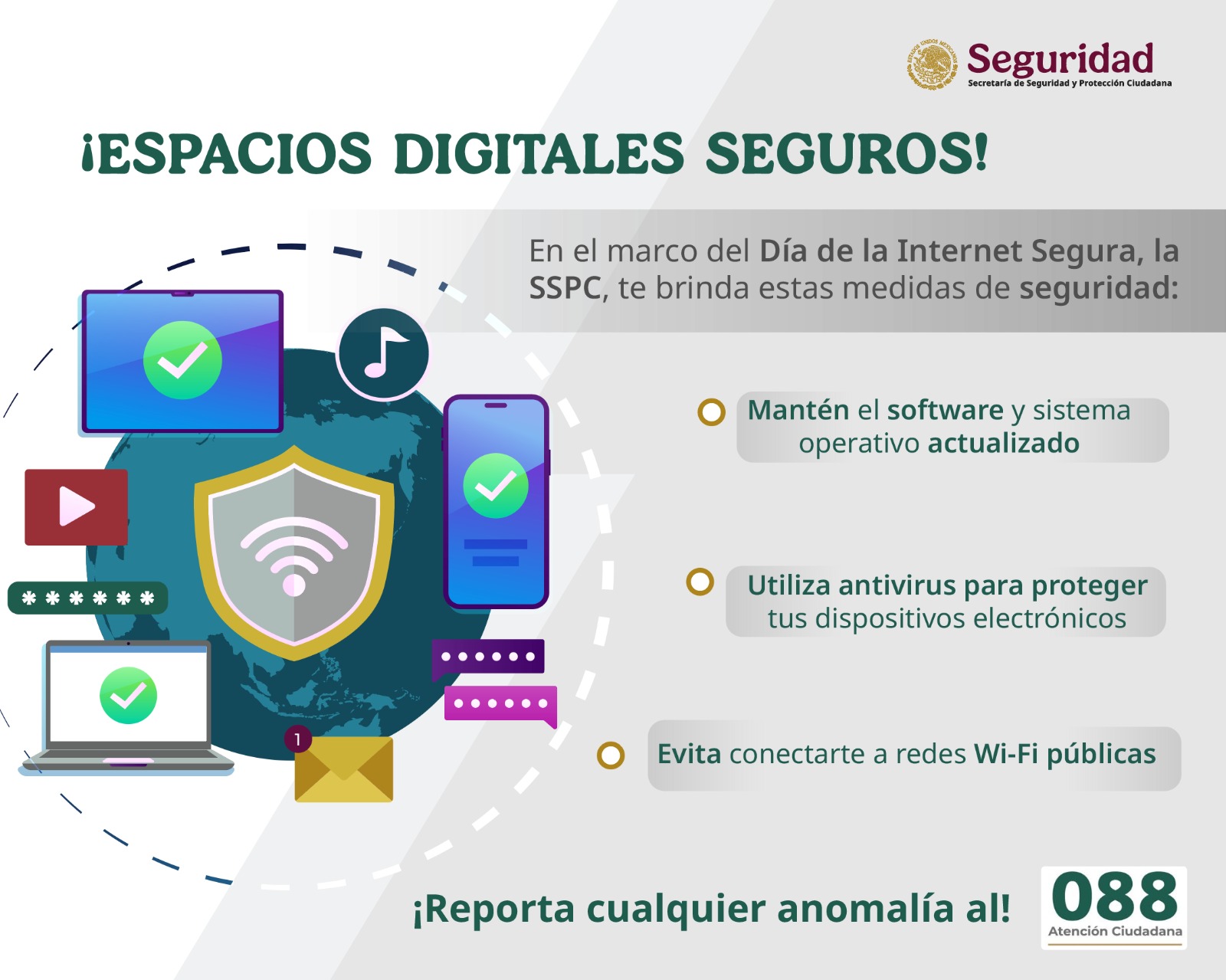 ESTADOS UNIDOS MEXICANOS

Seguridad
Secretaría de Seguridad y Protección Ciudadana

¡ESPACIOS DIGITALES SEGUROS!

En el marco del Día de la Internet Segura, la SSPC, te brinda estas medidas de seguridad:

Mantén el software y sistema operativo actualizado

Utiliza antivirus para proteger tus dispositivos electrónicos

Evita conectarte a redes Wi-Fi públicas

******

1

¡Reporta cualquier anomalía al!

088
Atención Ciudadana